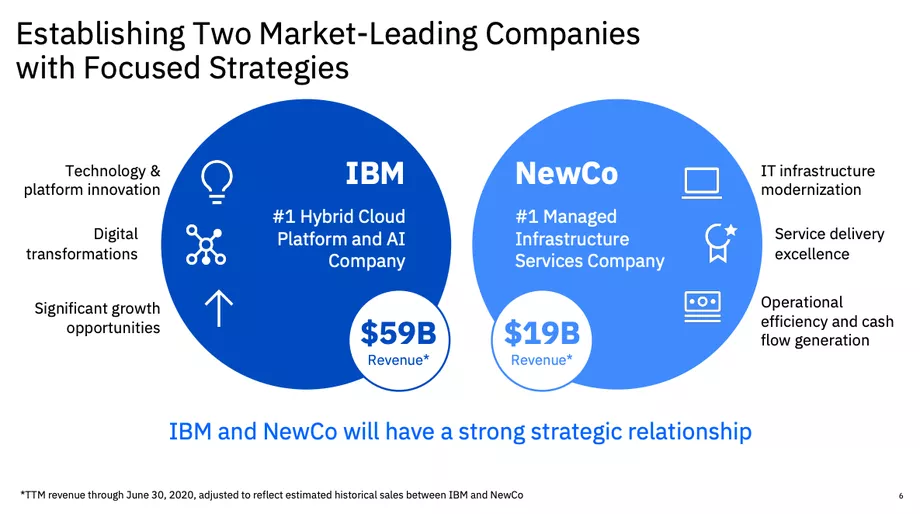 Establishing Two Market-Leading Companies with Focused Strategies

Technology & platform innovation

Digital transformations

Significant growth opportunities

IBM

#1 Hybrid Cloud Platform and AI Company

$59B
Revenue*

NewCo

#1 Managed Infrastructure Services Company

$19B
Revenue*

IT infrastructure modernization

Service delivery excellence

Operational efficiency and cash flow generation

IBM and NewCo will have a strong strategic relationship

*TTM revenue through June 30, 2020, adjusted to reflect estimated historical sales between IBM and NewCo

6